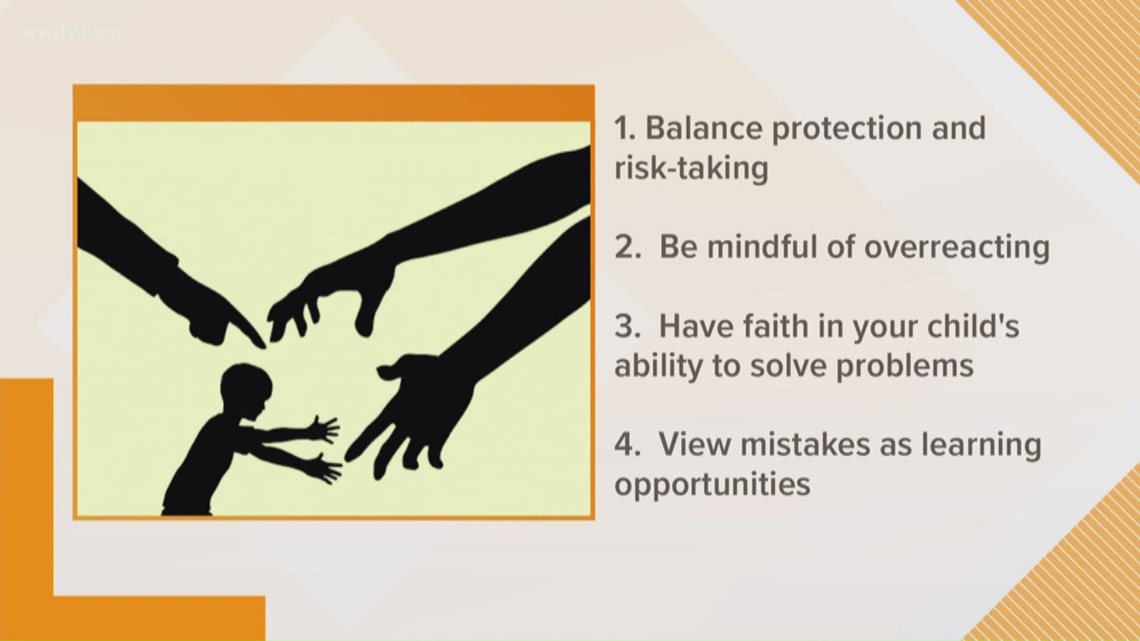 wwltv.com

1. Balance protection and risk-taking

2. Be mindful of overreacting

3. Have faith in your child's ability to solve problems

4. View mistakes as learning opportunities